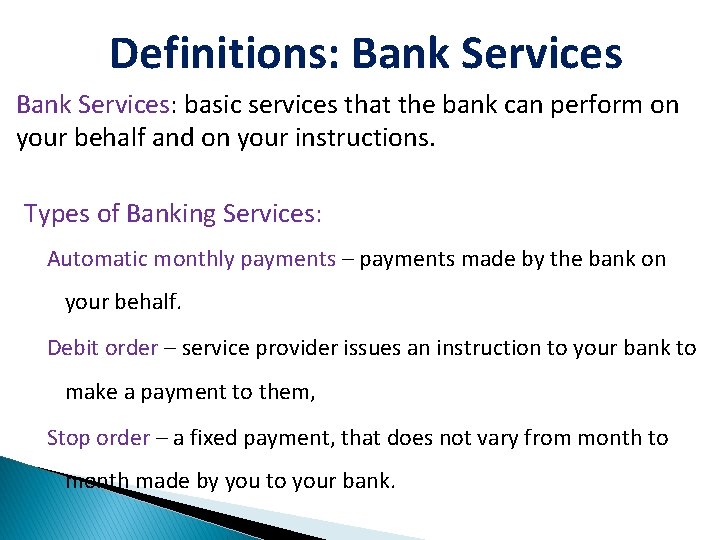 Definitions: Bank Services

Bank Services: basic services that the bank can perform on your behalf and on your instructions.

Types of Banking Services:

Automatic monthly payments – payments made by the bank on your behalf.

Debit order – service provider issues an instruction to your bank to make a payment to them,

Stop order – a fixed payment, that does not vary from month to month made by you to your bank.